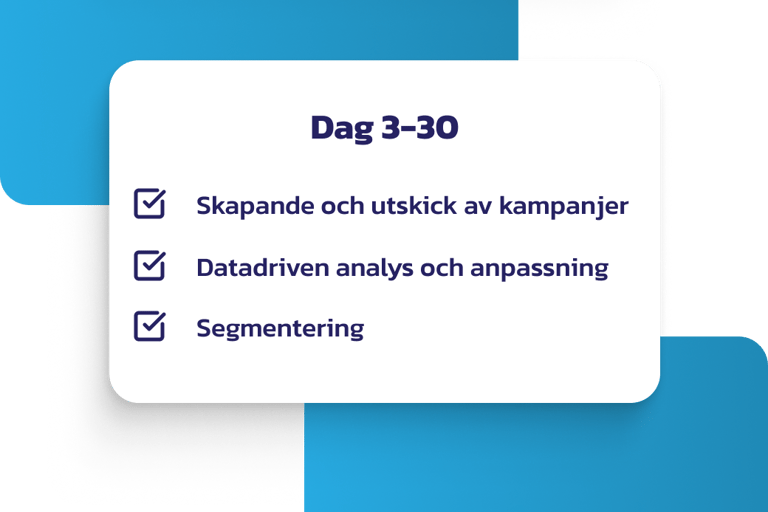 Dag 3–30

Skapande och utskick av kampanjer

Datadriven analys och anpassning

Segmentering